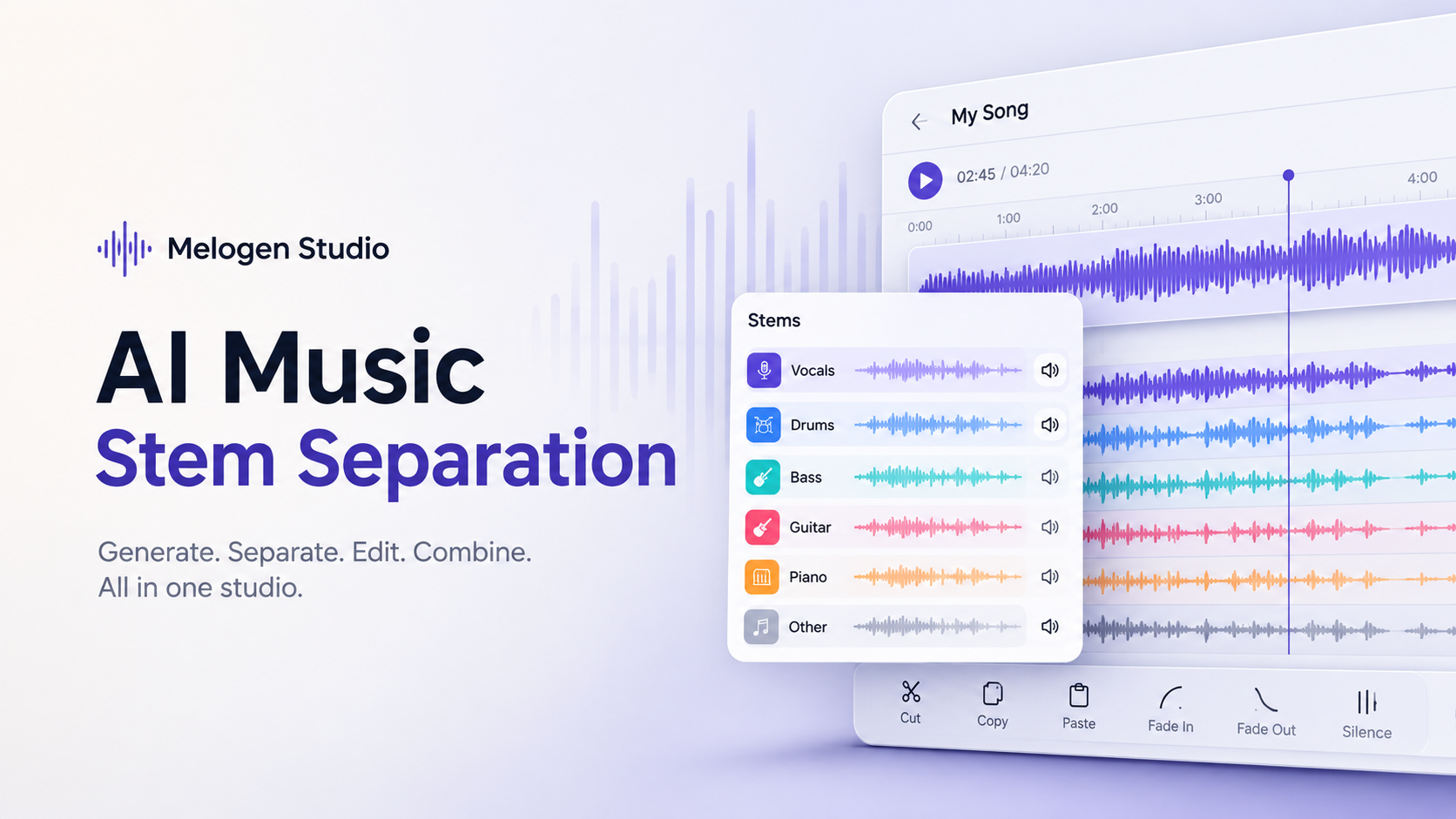 Melogen Studio

AI Music
Stem Separation

Generate. Separate. Edit. Combine.
All in one studio.

My Song

02:45 / 04:20

0:00 1:00 2:00 3:00 4:00

Stems

Vocals

Drums

Bass

Guitar

Piano

Other

Cut Copy Paste Fade In Fade Out Silence